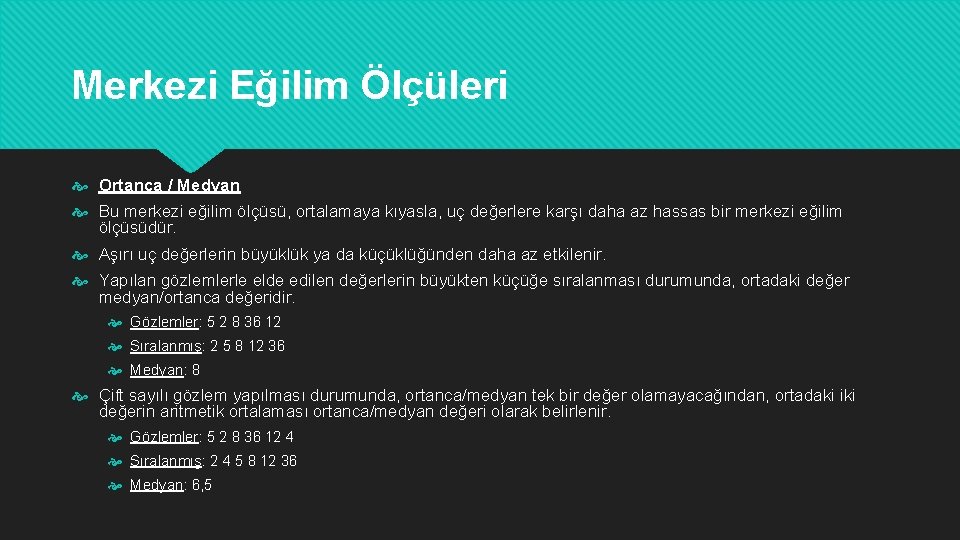 Merkezi Eğilim Ölçüleri

Ortanca / Medyan

Bu merkezi eğilim ölçüsü, ortalamaya kıyasla, uç değerlere karşı daha az hassas bir merkezi eğilim ölçüsüdür.

Aşırı uç değerlerin büyüklük ya da küçüklüğünden daha az etkilenir.

Yapılan gözlemlerle elde edilen değerlerin büyükten küçüğe sıralanması durumunda, ortadaki değer medyan/ortanca değeridir.

Gözlemler: 5 2 8 36 12

Sıralanmış: 2 5 8 12 36

Medyan: 8

Çift sayılı gözlem yapılması durumunda, ortanca/medyan tek bir değer olamayacağından, ortadaki iki değerin aritmetik ortalaması ortanca/medyan değeri olarak belirlenir.

Gözlemler: 5 2 8 36 12 4

Sıralanmış: 2 4 5 8 12 36

Medyan: 6,5